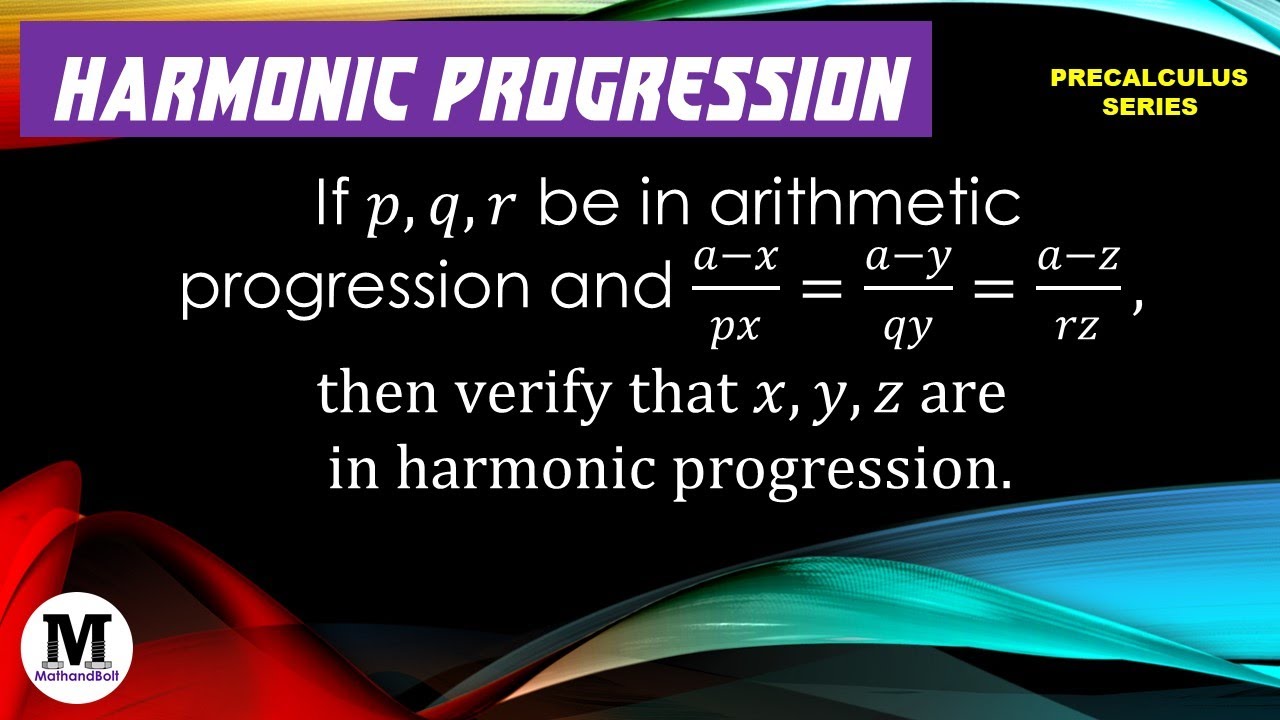 HARMONIC PROGRESSION

PRECALCULUS SERIES

If $p, q, r$ be in arithmetic progression and $\frac{a-x}{px} = \frac{a-y}{qy} = \frac{a-z}{rz}$, then verify that $x, y, z$ are in harmonic progression.

M
MathandBolt